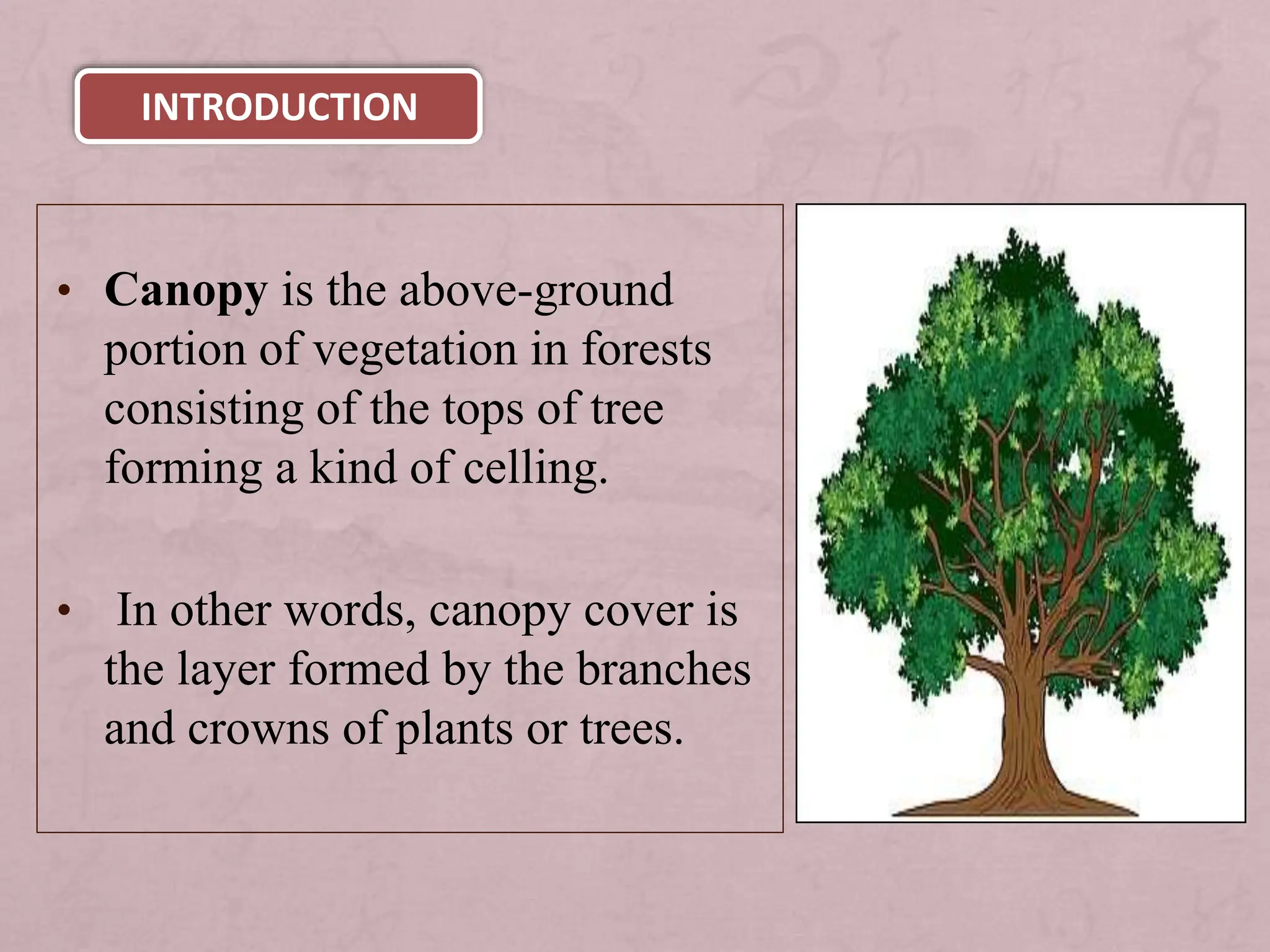 INTRODUCTION

• Canopy is the above-ground portion of vegetation in forests consisting of the tops of tree forming a kind of celling.

• In other words, canopy cover is the layer formed by the branches and crowns of plants or trees.